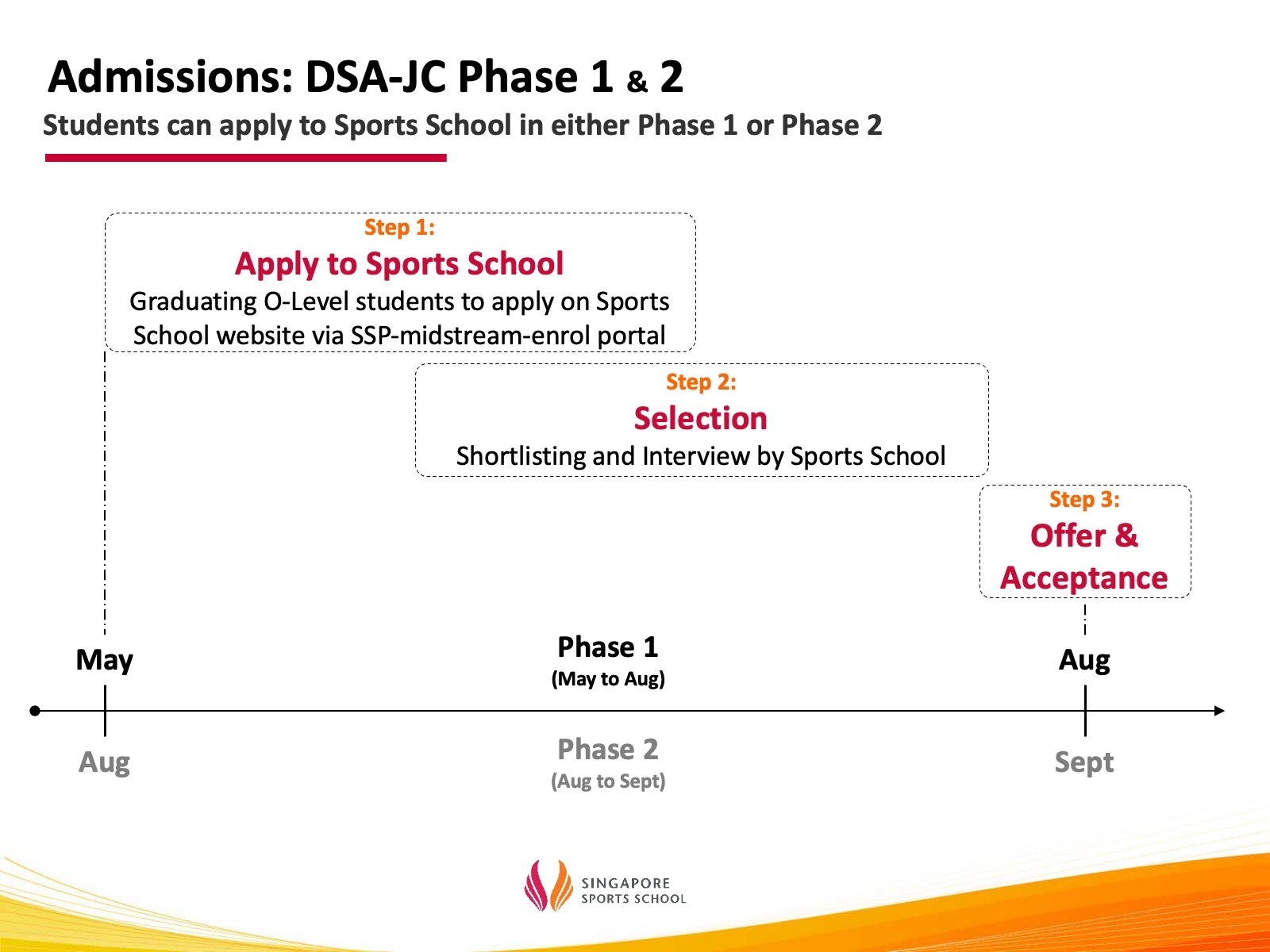 Admissions: DSA-JC Phase 1 & 2
Students can apply to Sports School in either Phase 1 or Phase 2

Step 1:
Apply to Sports School
Graduating O-Level students to apply on Sports School website via SSP-midstream-enrol portal

Step 2:
Selection
Shortlisting and Interview by Sports School

Step 3:
Offer & Acceptance

May
Phase 1
(May to Aug)
Aug

Aug
Phase 2
(Aug to Sept)
Sept

SINGAPORE SPORTS SCHOOL